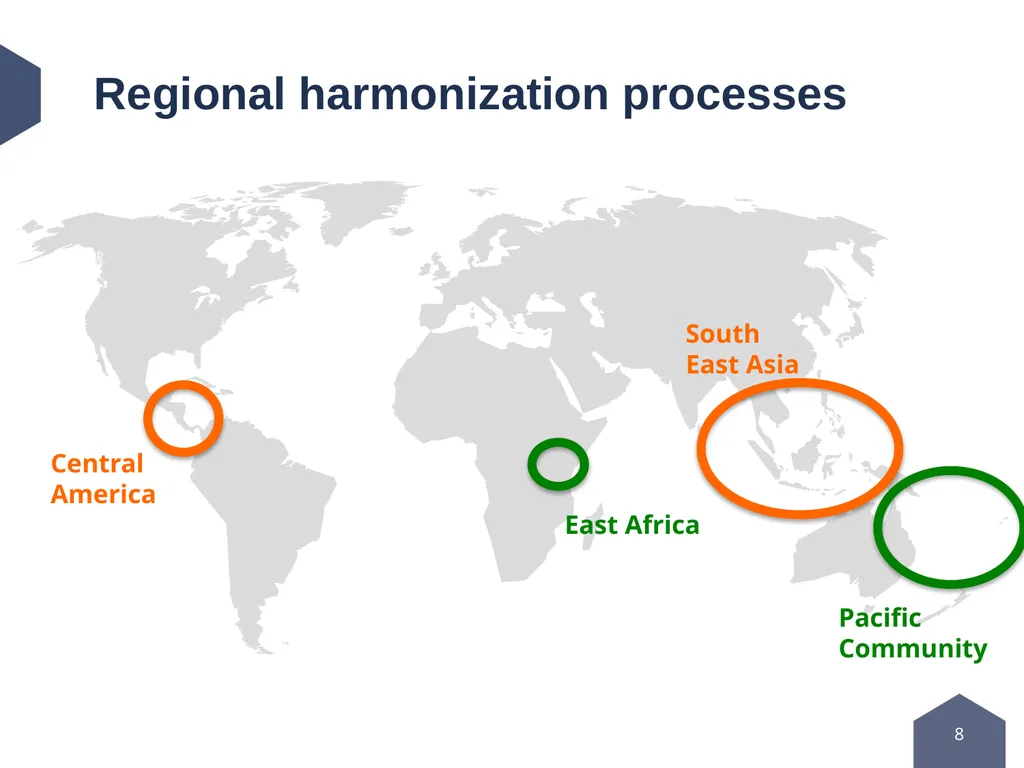 Regional harmonization processes

South East Asia

Central America

East Africa

Pacific Community

8